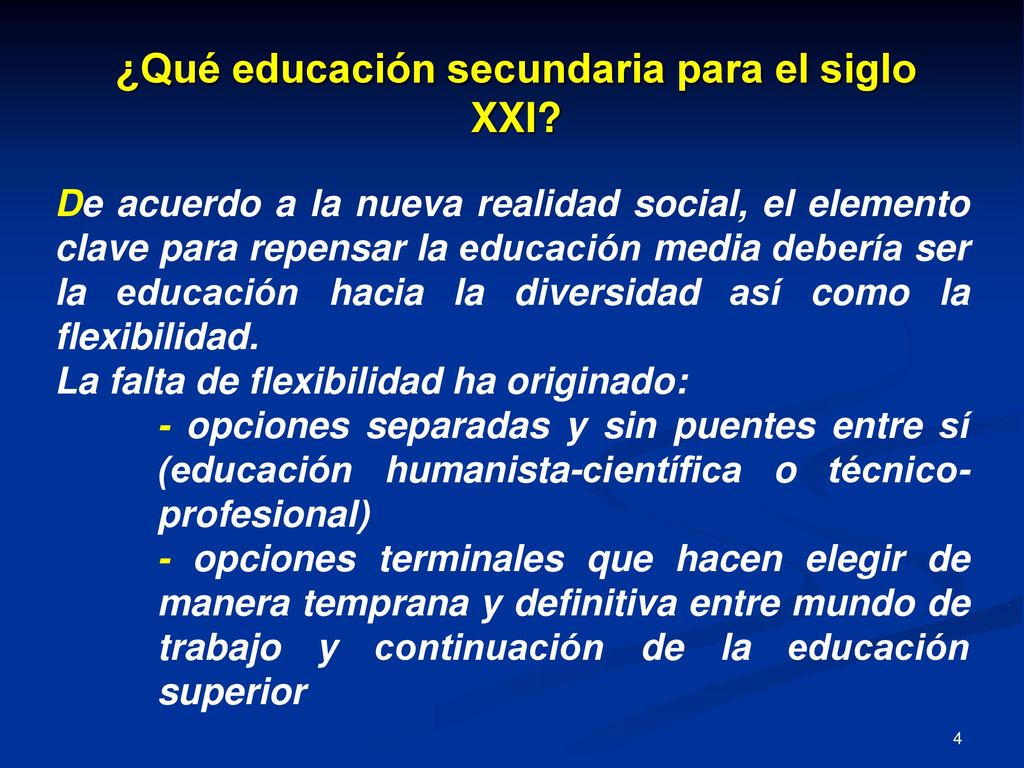 ¿Qué educación secundaria para el siglo XXI?

De acuerdo a la nueva realidad social, el elemento clave para repensar la educación media debería ser la educación hacia la diversidad así como la flexibilidad.
La falta de flexibilidad ha originado:
- opciones separadas y sin puentes entre sí (educación humanista-científica o técnico-profesional)
- opciones terminales que hacen elegir de manera temprana y definitiva entre mundo de trabajo y continuación de la educación superior

4